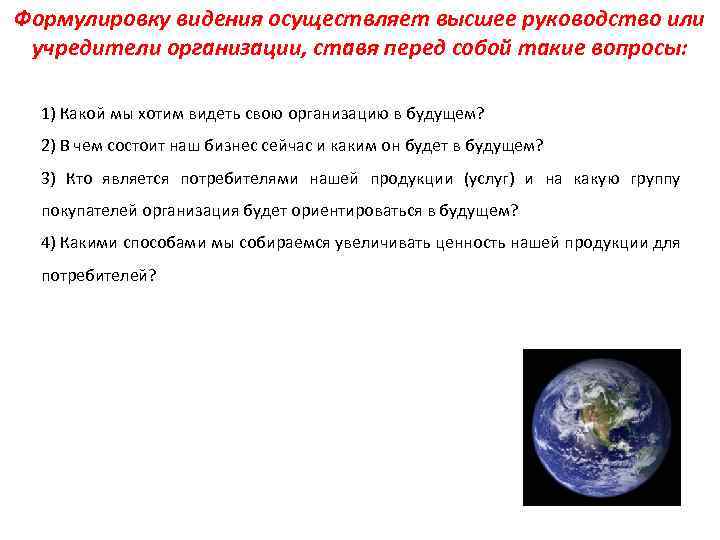 Формулировку видения осуществляет высшее руководство или учредители организации, ставя перед собой такие вопросы:

1) Какой мы хотим видеть свою организацию в будущем?

2) В чем состоит наш бизнес сейчас и каким он будет в будущем?

3) Кто является потребителями нашей продукции (услуг) и на какую группу покупателей организация будет ориентироваться в будущем?

4) Какими способами мы собираемся увеличивать ценность нашей продукции для потребителей?